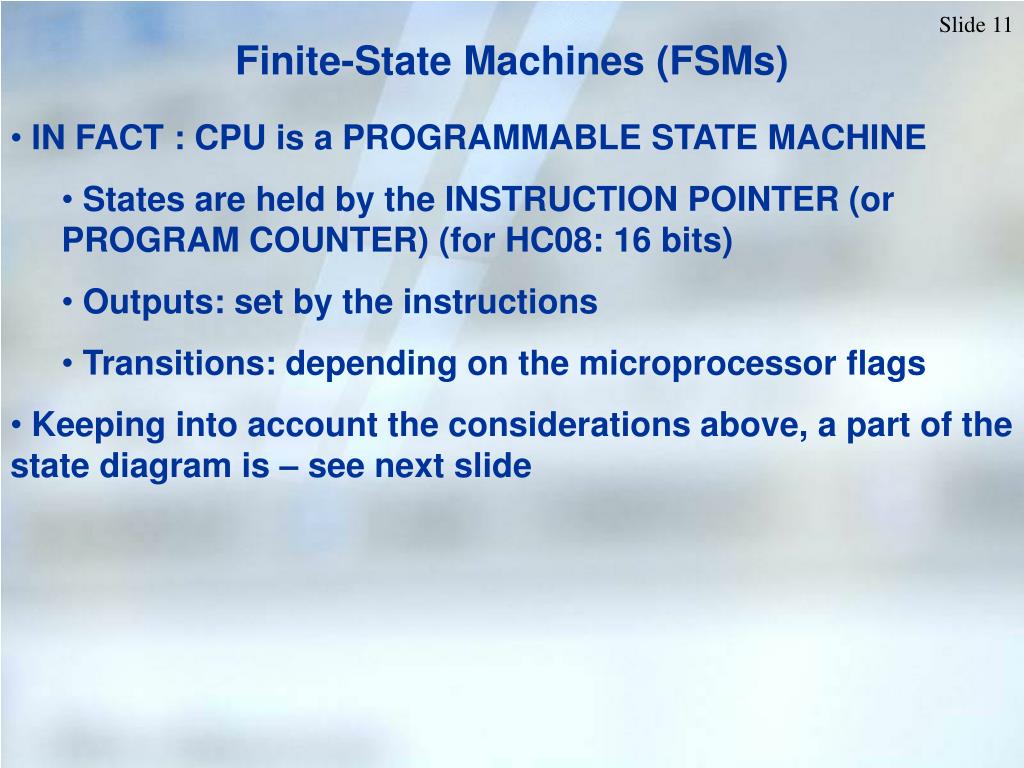 Slide 11

Finite-State Machines (FSMs)

• IN FACT : CPU is a PROGRAMMABLE STATE MACHINE

• States are held by the INSTRUCTION POINTER (or PROGRAM COUNTER) (for HC08: 16 bits)

• Outputs: set by the instructions

• Transitions: depending on the microprocessor flags

• Keeping into account the considerations above, a part of the state diagram is – see next slide